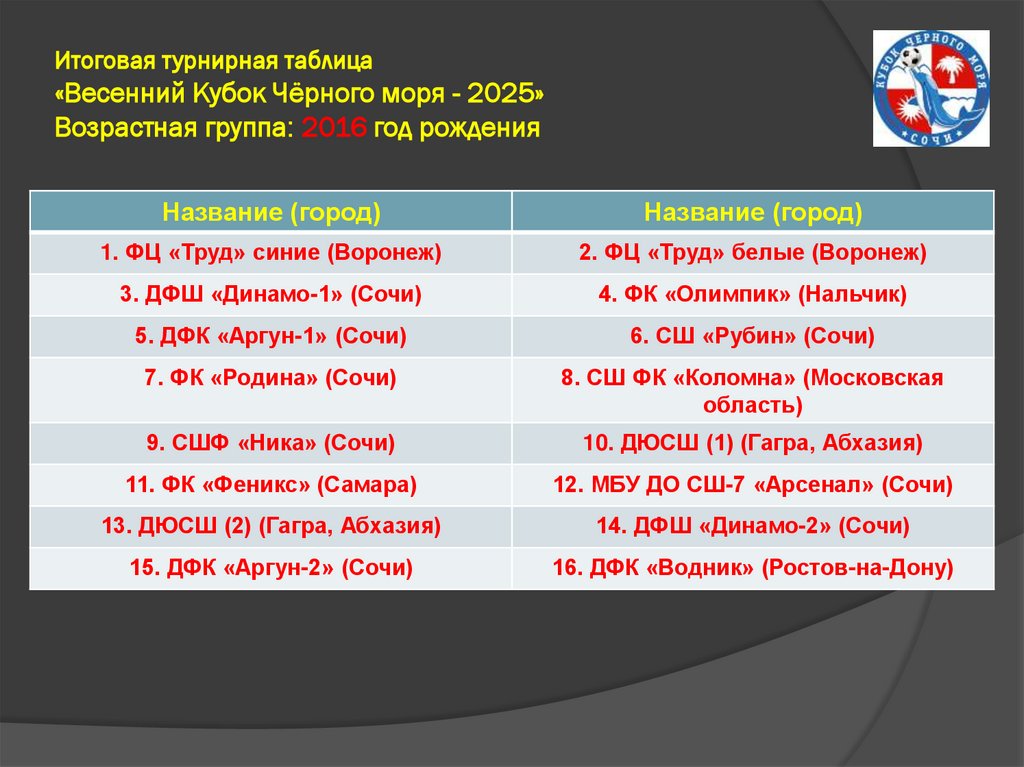 Итоговая турнирная таблица
«Весенний Кубок Чёрного моря - 2025»
Возрастная группа: 2016 год рождения

КУБОК ЧЕРНОГО МОРЯ
СОЧИ

| Название (город) | Название (город) |
|---|---|
| 1. ФЦ «Труд» синие (Воронеж) | 2. ФЦ «Труд» белые (Воронеж) |
| 3. ДФШ «Динамо-1» (Сочи) | 4. ФК «Олимпик» (Нальчик) |
| 5. ДФК «Аргун-1» (Сочи) | 6. СШ «Рубин» (Сочи) |
| 7. ФК «Родина» (Сочи) | 8. СШ ФК «Коломна» (Московская область) |
| 9. СШФ «Ника» (Сочи) | 10. ДЮСШ (1) (Гагра, Абхазия) |
| 11. ФК «Феникс» (Самара) | 12. МБУ ДО СШ-7 «Арсенал» (Сочи) |
| 13. ДЮСШ (2) (Гагра, Абхазия) | 14. ДФШ «Динамо-2» (Сочи) |
| 15. ДФК «Аргун-2» (Сочи) | 16. ДФК «Водник» (Ростов-на-Дону) |